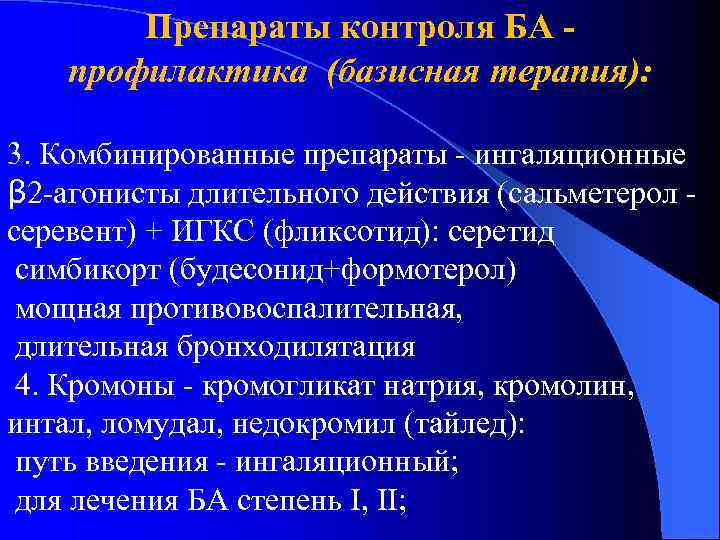 Препараты контроля БА - профилактика (базисная терапия):

3. Комбинированные препараты - ингаляционные β2-агонисты длительного действия (сальметерол - серевент) + ИГКС (фликсотид): серетид
симбикорт (будесонид+формотерол)
мощная противовоспалительная,
длительная бронходилятация
4. Кромоны - кромогликат натрия, кромолин, интал, ломудал, недокромил (тайлед):
путь введения - ингаляционный;
для лечения БА степень I, II;